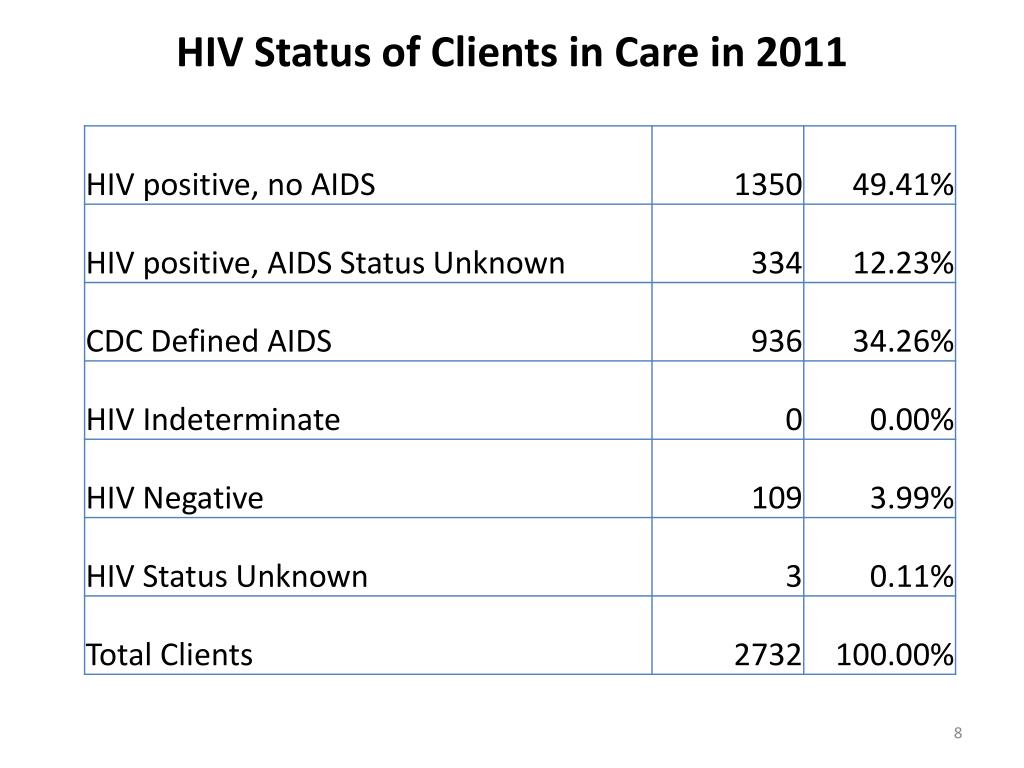 HIV Status of Clients in Care in 2011

| | | |
|---|---|---|
| HIV positive, no AIDS | 1350 | 49.41% |
| HIV positive, AIDS Status Unknown | 334 | 12.23% |
| CDC Defined AIDS | 936 | 34.26% |
| HIV Indeterminate | 0 | 0.00% |
| HIV Negative | 109 | 3.99% |
| HIV Status Unknown | 3 | 0.11% |
| Total Clients | 2732 | 100.00% |

8